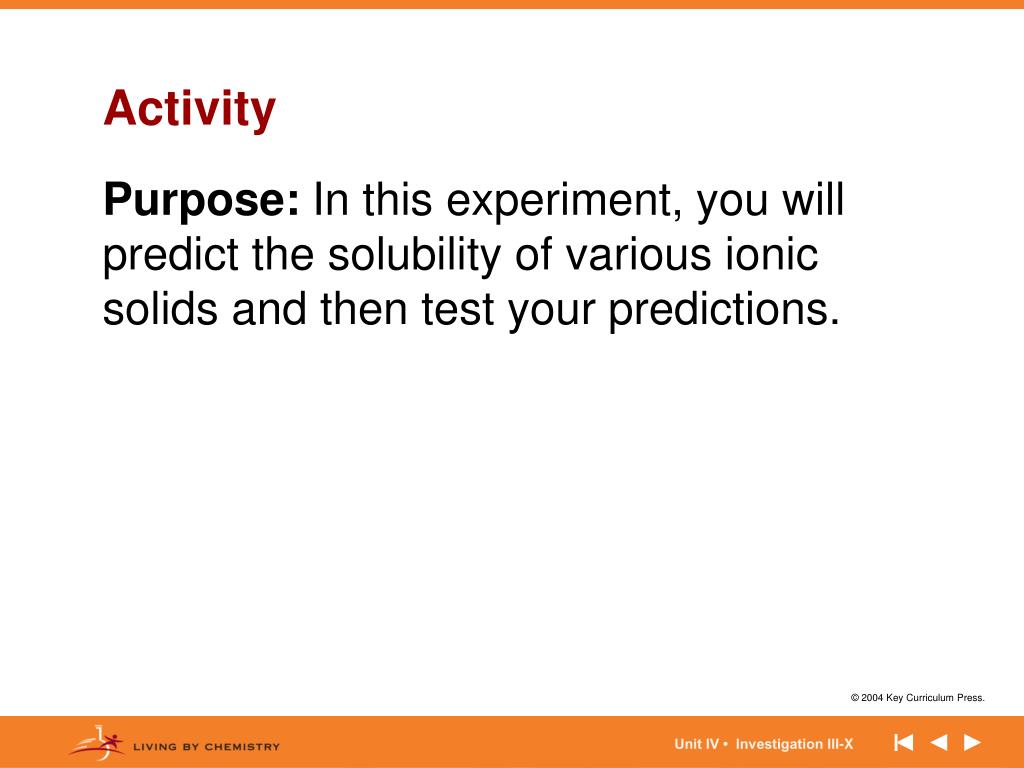 Activity

Purpose: In this experiment, you will predict the solubility of various ionic solids and then test your predictions.

© 2004 Key Curriculum Press.

LIVING BY CHEMISTRY

Unit IV • Investigation III-X